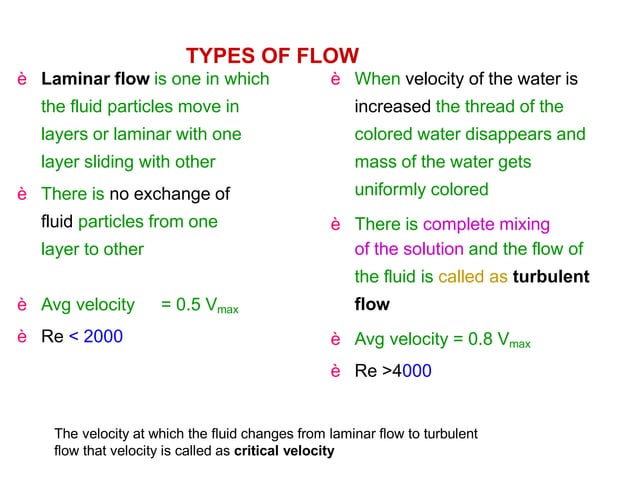 TYPES OF FLOW

è Laminar flow is one in which the fluid particles move in layers or laminar with one layer sliding with other

è There is no exchange of fluid particles from one layer to other

è Avg velocity = 0.5 $V_{max}$

è Re < 2000

è When velocity of the water is increased the thread of the colored water disappears and mass of the water gets uniformly colored

è There is complete mixing of the solution and the flow of the fluid is called as turbulent flow

è Avg velocity = 0.8 $V_{max}$

è Re >4000

The velocity at which the fluid changes from laminar flow to turbulent flow that velocity is called as critical velocity